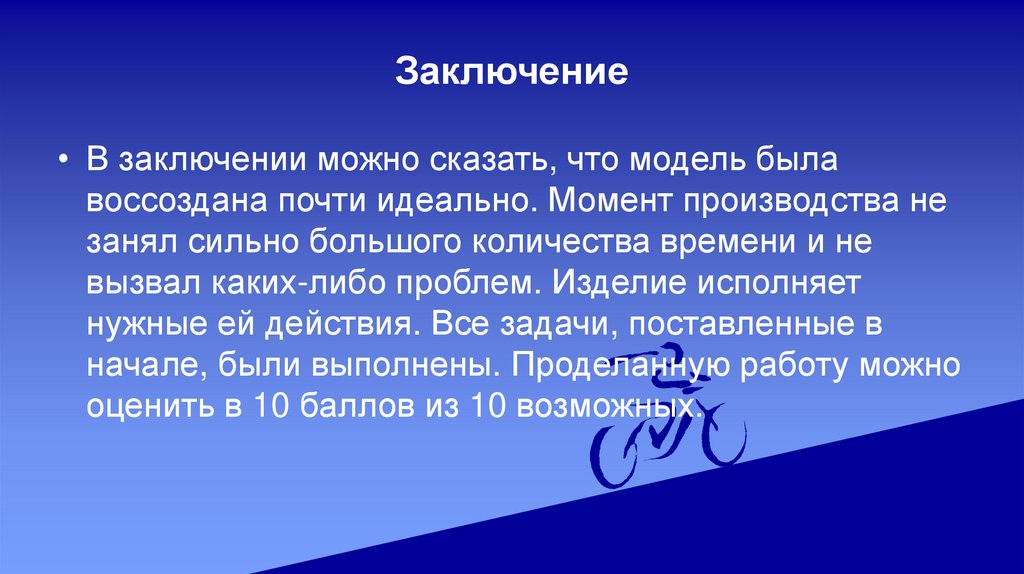 Заключение

• В заключении можно сказать, что модель была воссоздана почти идеально. Момент производства не занял сильно большого количества времени и не вызвал каких-либо проблем. Изделие исполняет нужные ей действия. Все задачи, поставленные в начале, были выполнены. Проделанную работу можно оценить в 10 баллов из 10 возможных.